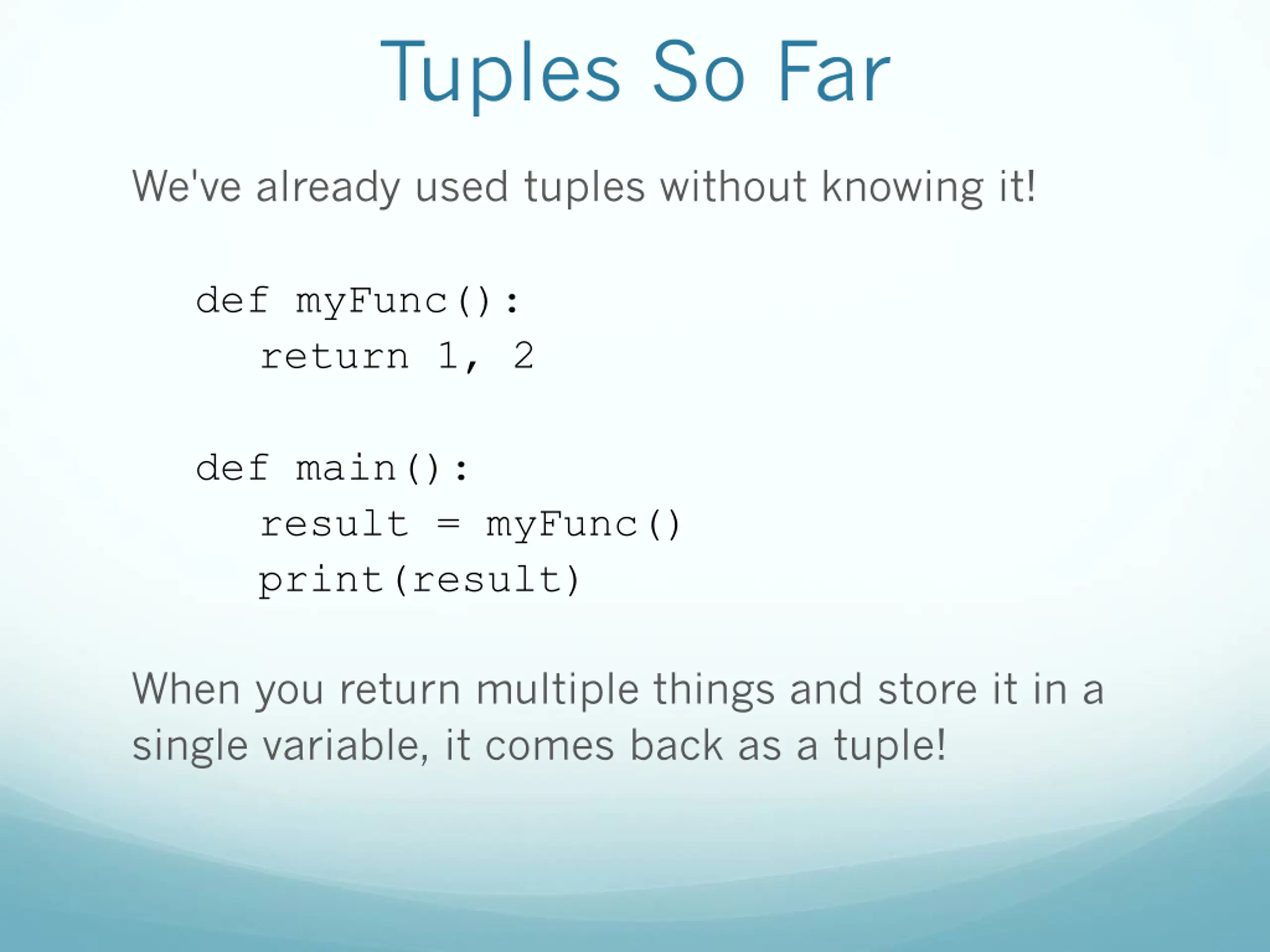 Tuples So Far

We've already used tuples without knowing it!

def myFunc():
    return 1, 2

def main():
    result = myFunc()
    print(result)

When you return multiple things and store it in a single variable, it comes back as a tuple!